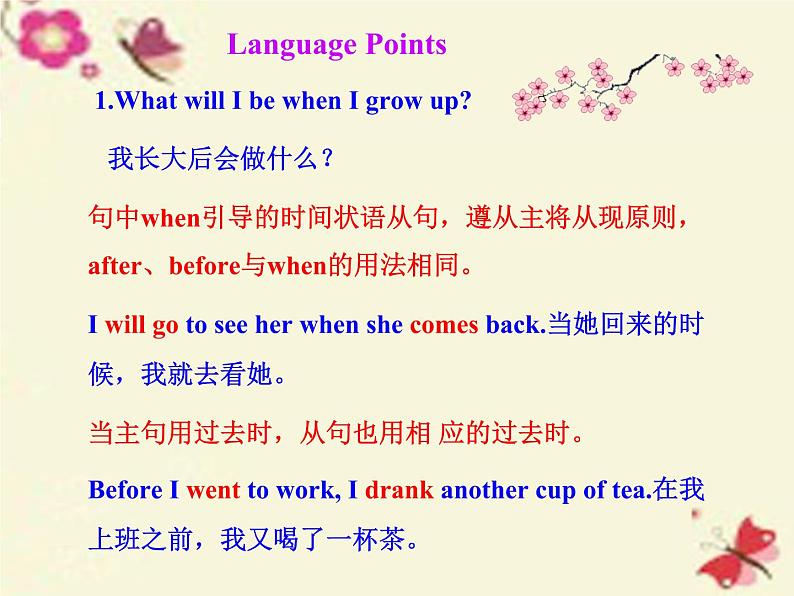 Language Points

1.What will I be when I grow up?

我长大后会做什么？

句中when引导的时间状语从句，遵从主将从现原则，after、before与when的用法相同。

I will go to see her when she comes back.当她回来的时候，我就去看她。

当主句用过去时，从句也用相 应的过去时。

Before I went to work, I drank another cup of tea.在我上班之前，我又喝了一杯茶。